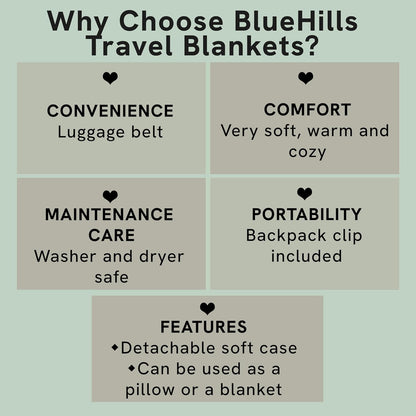 Why Choose BlueHills Travel Blankets?

❤
CONVENIENCE
Luggage belt

❤
COMFORT
Very soft, warm and cozy

❤
MAINTENANCE CARE
Washer and dryer safe

❤
PORTABILITY
Backpack clip included

❤
FEATURES
◆Detachable soft case
◆Can be used as a pillow or a blanket